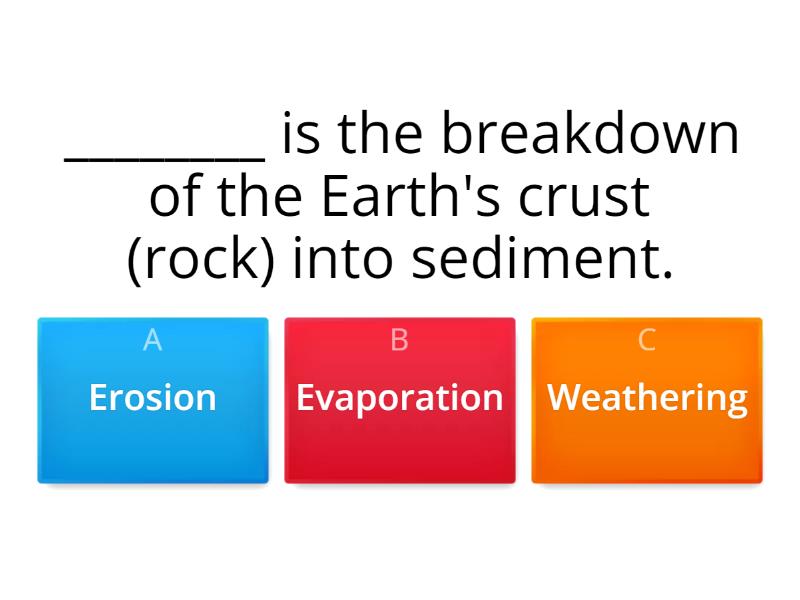 ________ is the breakdown of the Earth's crust (rock) into sediment.

A
Erosion

B
Evaporation

C
Weathering